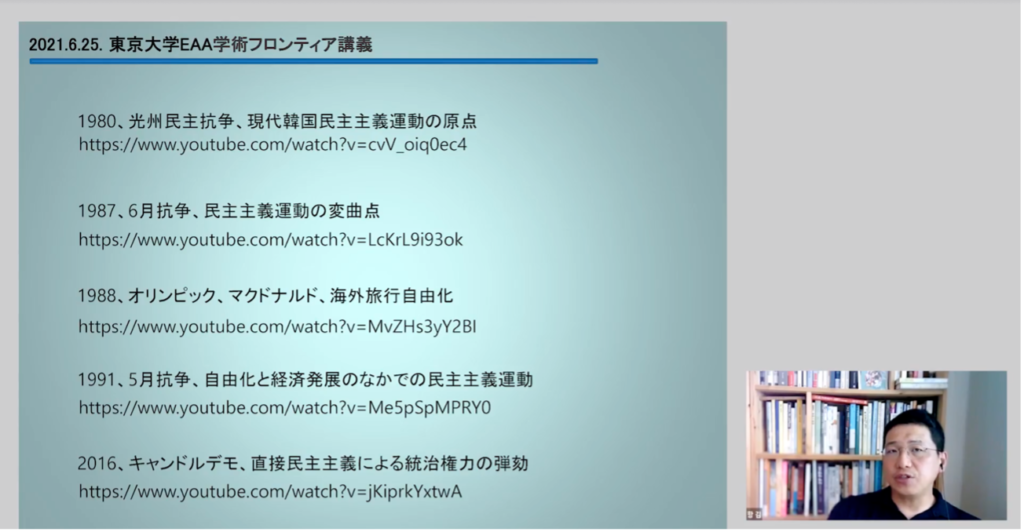 2021.6.25. 東京大学EAA学術フロンティア講義

1980、光州民主抗争、現代韓国民主主義運動の原点
https://www.youtube.com/watch?v=cvV_oiq0ec4

1987、6月抗争、民主主義運動の変曲点
https://www.youtube.com/watch?v=LcKrL9i93ok

1988、オリンピック、マクドナルド、海外旅行自由化
https://www.youtube.com/watch?v=MvZHs3yY2BI

1991、5月抗争、自由化と経済発展のなかでの民主主義運動
https://www.youtube.com/watch?v=Me5pSpMPRY0

2016、キャンドルデモ、直接民主主義による統治権力の弾劾
https://www.youtube.com/watch?v=jKiprkYxtwA